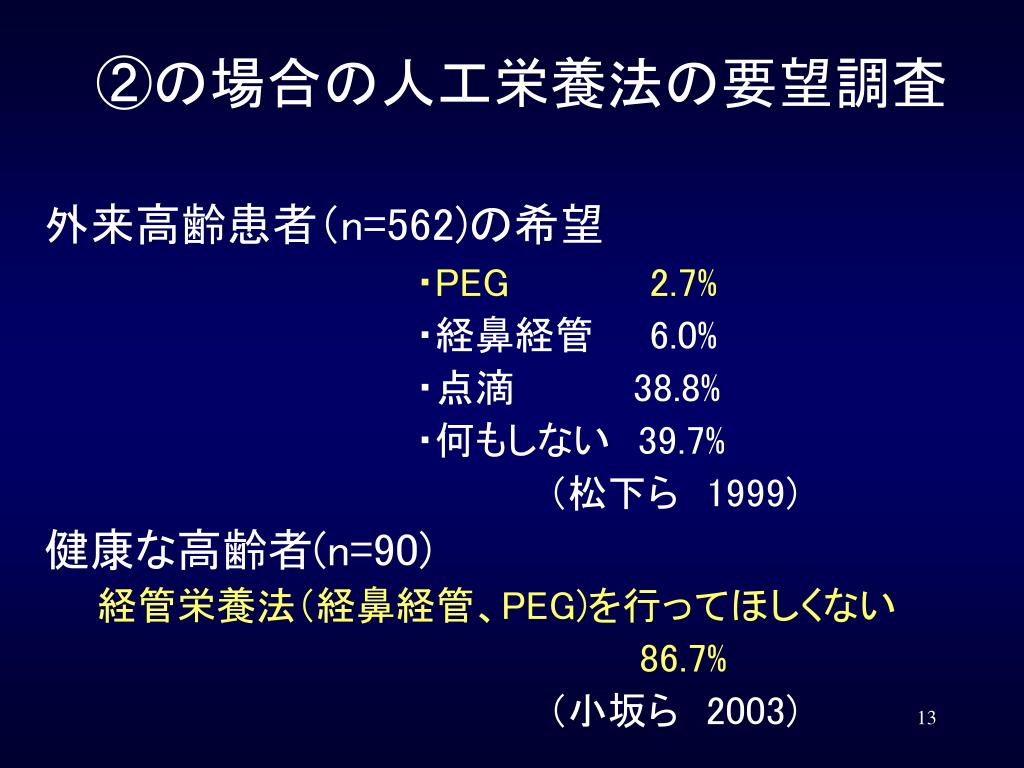 ②の場合の人工栄養法の要望調査

外来高齢患者(n=562)の希望

・PEG 2.7%
・経鼻経管 6.0%
・点滴 38.8%
・何もしない 39.7%
（松下ら 1999）

健康な高齢者(n=90)

経管栄養法(経鼻経管、PEG)を行ってほしくない
86.7%
（小坂ら 2003）

13